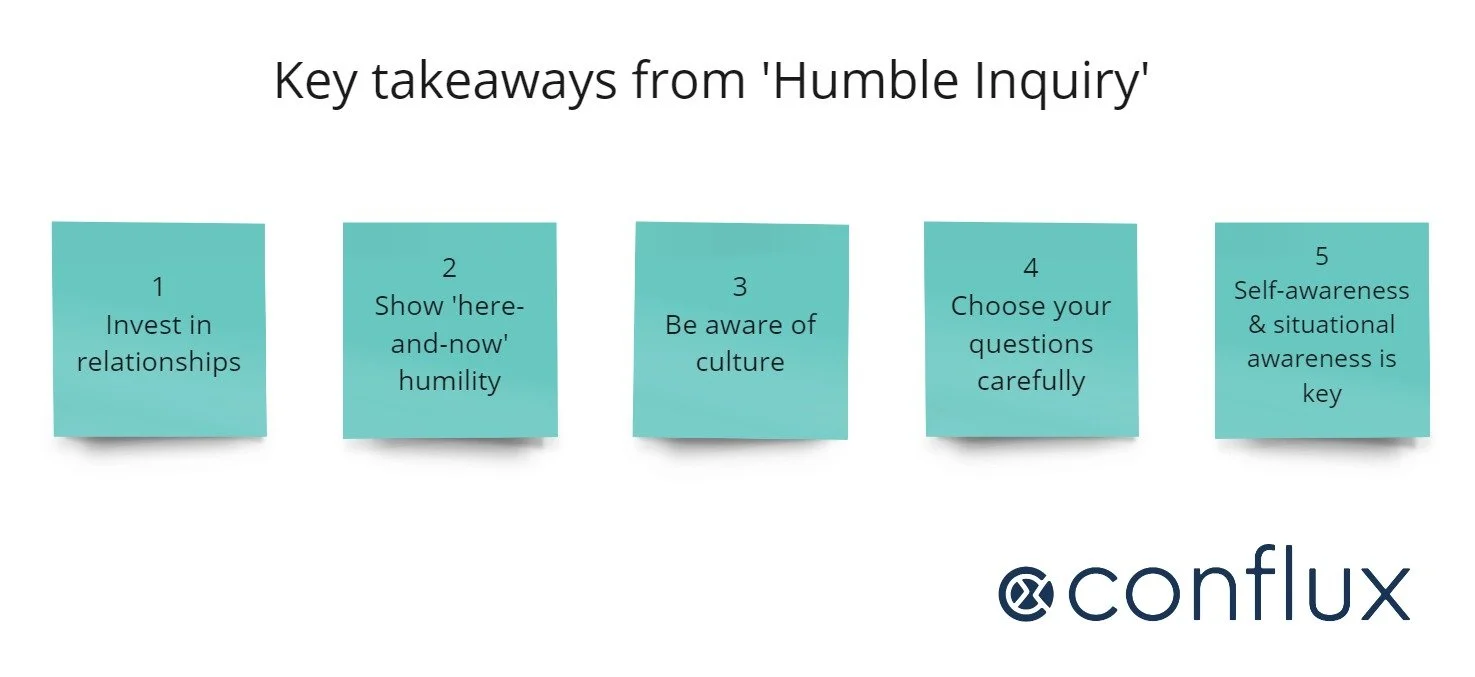 Key takeaways from 'Humble Inquiry'

1
Invest in relationships

2
Show 'here-and-now' humility

3
Be aware of culture

4
Choose your questions carefully

5
Self-awareness & situational awareness is key

conflux